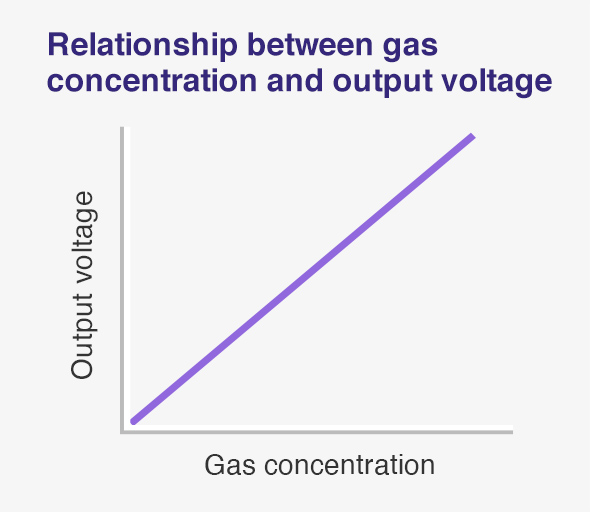 Relationship between gas concentration and output voltage

Output voltage

Gas concentration